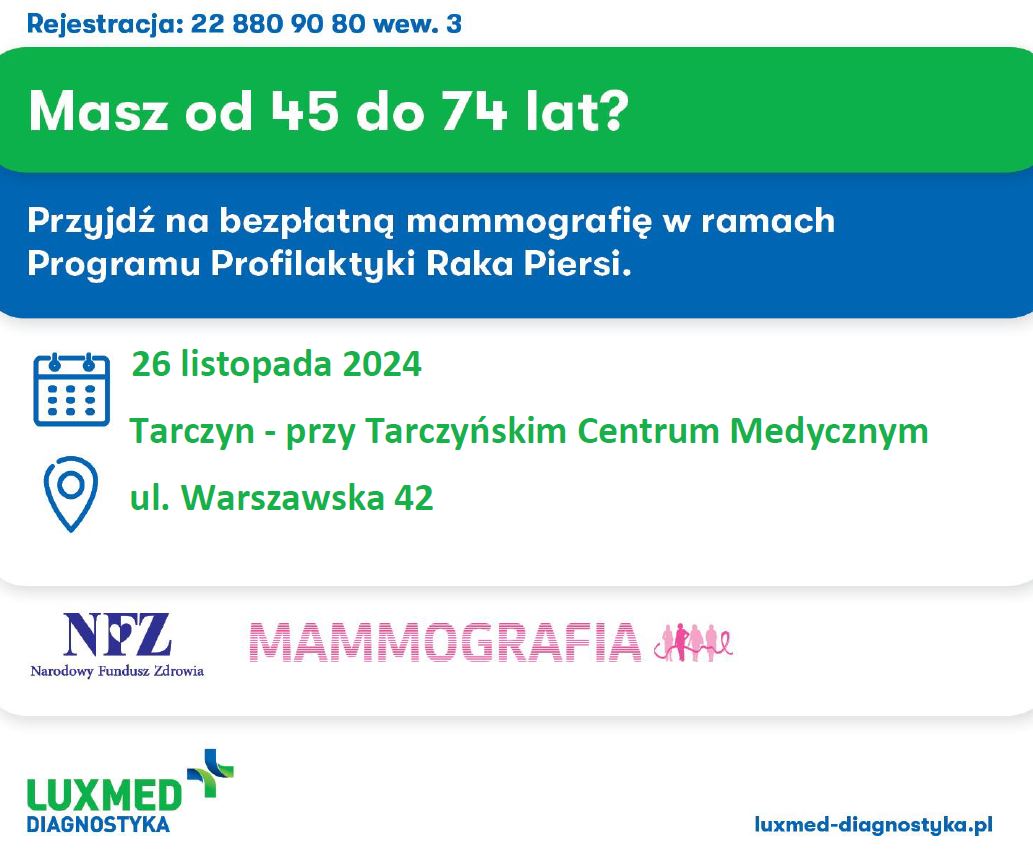 Rejestracja: 22 880 90 80 wew. 3

Masz od 45 do 74 lat?

Przyjdź na bezpłatną mammografię w ramach Programu Profilaktyki Raka Piersi.

26 listopada 2024

Tarczyn - przy Tarczyńskim Centrum Medycznym

ul. Warszawska 42

NFZ
Narodowy Fundusz Zdrowia

MAMMOGRAFIA

LUXMED
DIAGNOSTYKA

luxmed-diagnostyka.pl